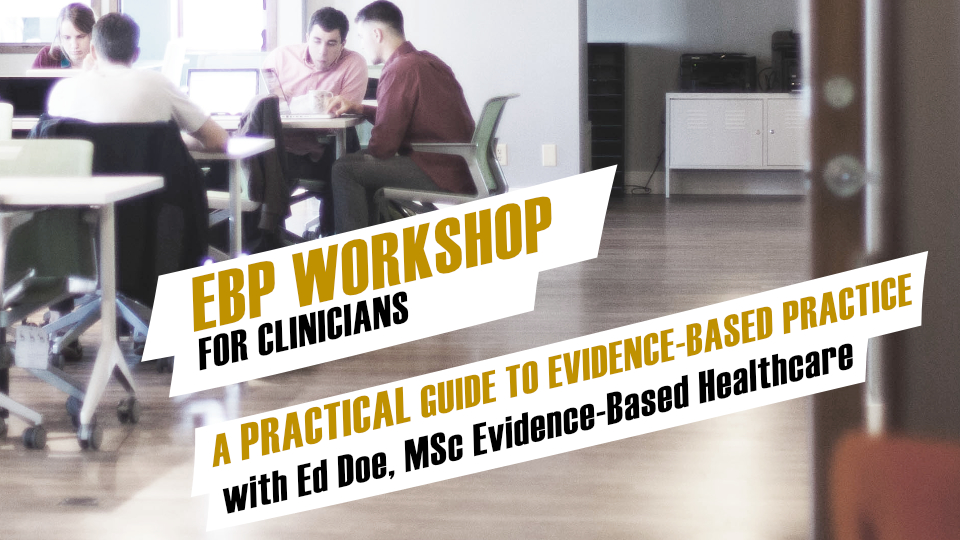 EBP WORKSHOP
FOR CLINICIANS

A PRACTICAL GUIDE TO EVIDENCE-BASED PRACTICE
with Ed Doe, MSc Evidence-Based Healthcare